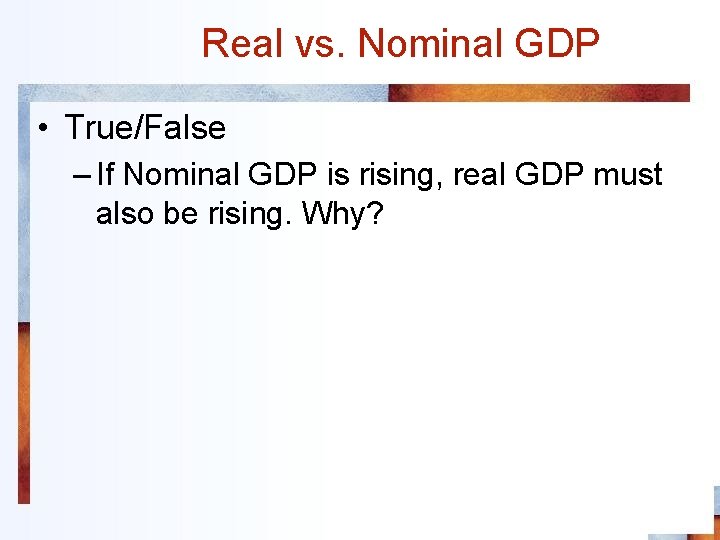 Real vs. Nominal GDP

• True/False

– If Nominal GDP is rising, real GDP must also be rising. Why?